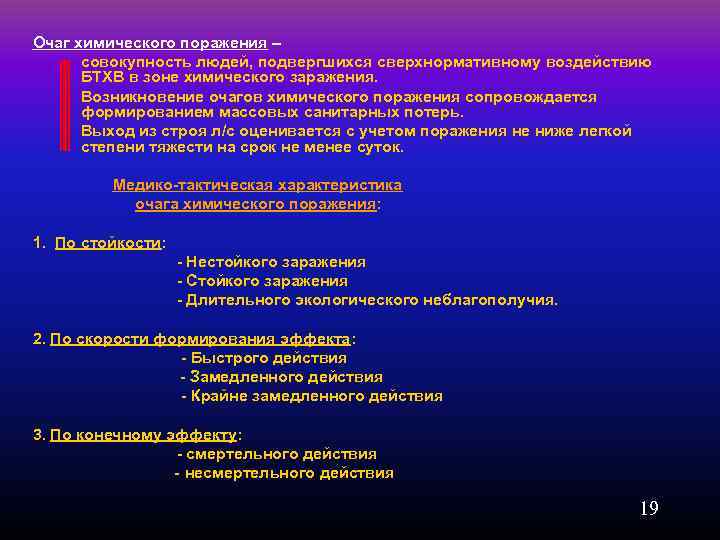 Очаг химического поражения –

совокупность людей, подвергшихся сверхнормативному воздействию БТХВ в зоне химического заражения.

Возникновение очагов химического поражения сопровождается формированием массовых санитарных потерь.

Выход из строя л/с оценивается с учетом поражения не ниже легкой степени тяжести на срок не менее суток.

Медико-тактическая характеристика очага химического поражения:

1. По стойкости:
- Нестойкого заражения
- Стойкого заражения
- Длительного экологического неблагополучия.

2. По скорости формирования эффекта:
- Быстрого действия
- Замедленного действия
- Крайне замедленного действия

3. По конечному эффекту:
- смертельного действия
- несмертельного действия

19